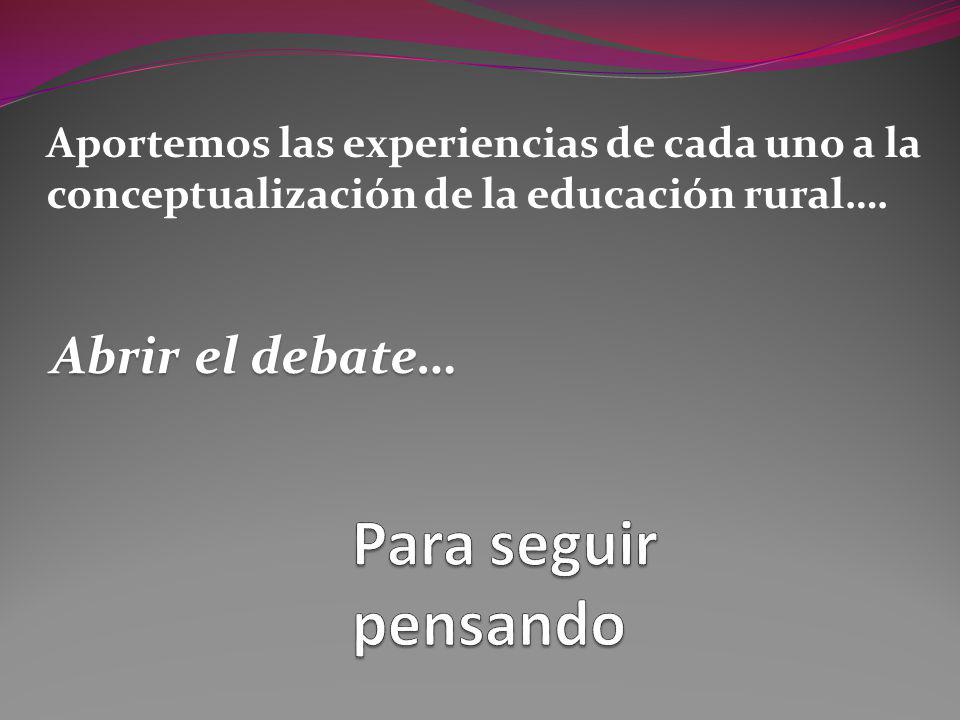 Aportemos las experiencias de cada uno a la conceptualización de la educación rural….

Abrir el debate…

Para seguir pensando